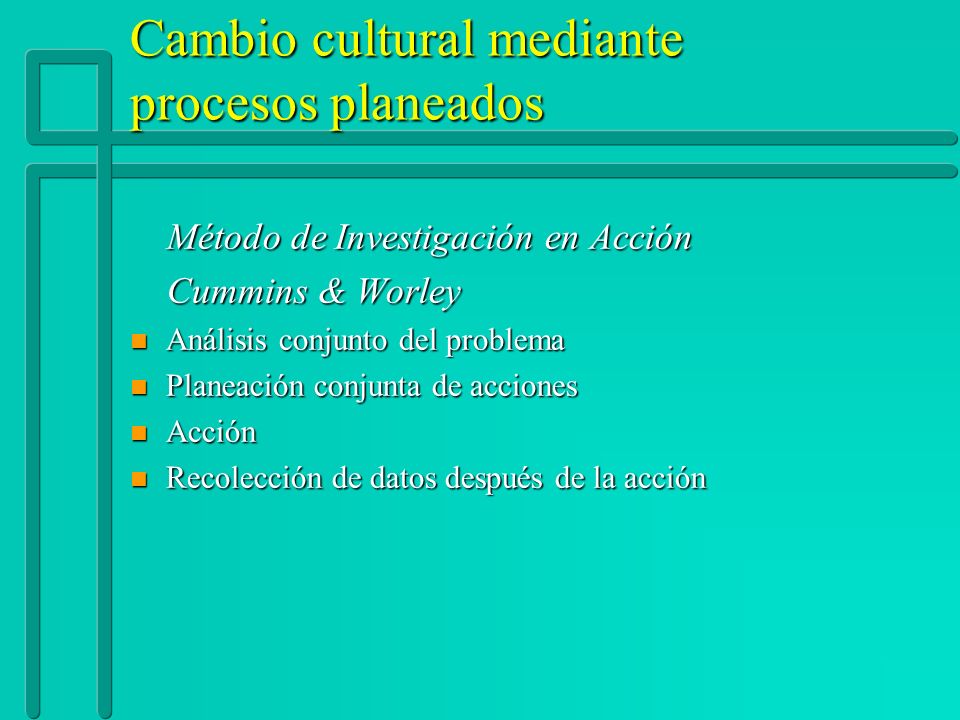 Cambio cultural mediante procesos planeados

Método de Investigación en Acción

Cummins & Worley

- Análisis conjunto del problema
- Planeación conjunta de acciones
- Acción
- Recolección de datos después de la acción